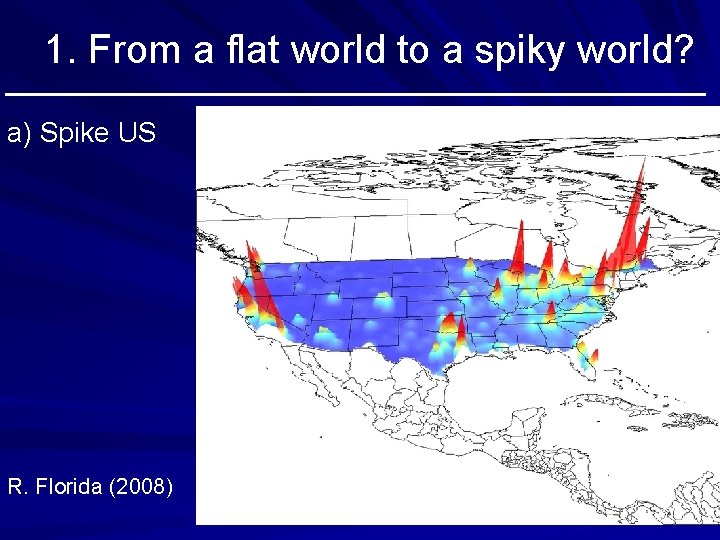 1. From a flat world to a spiky world?

a) Spike US

R. Florida (2008)